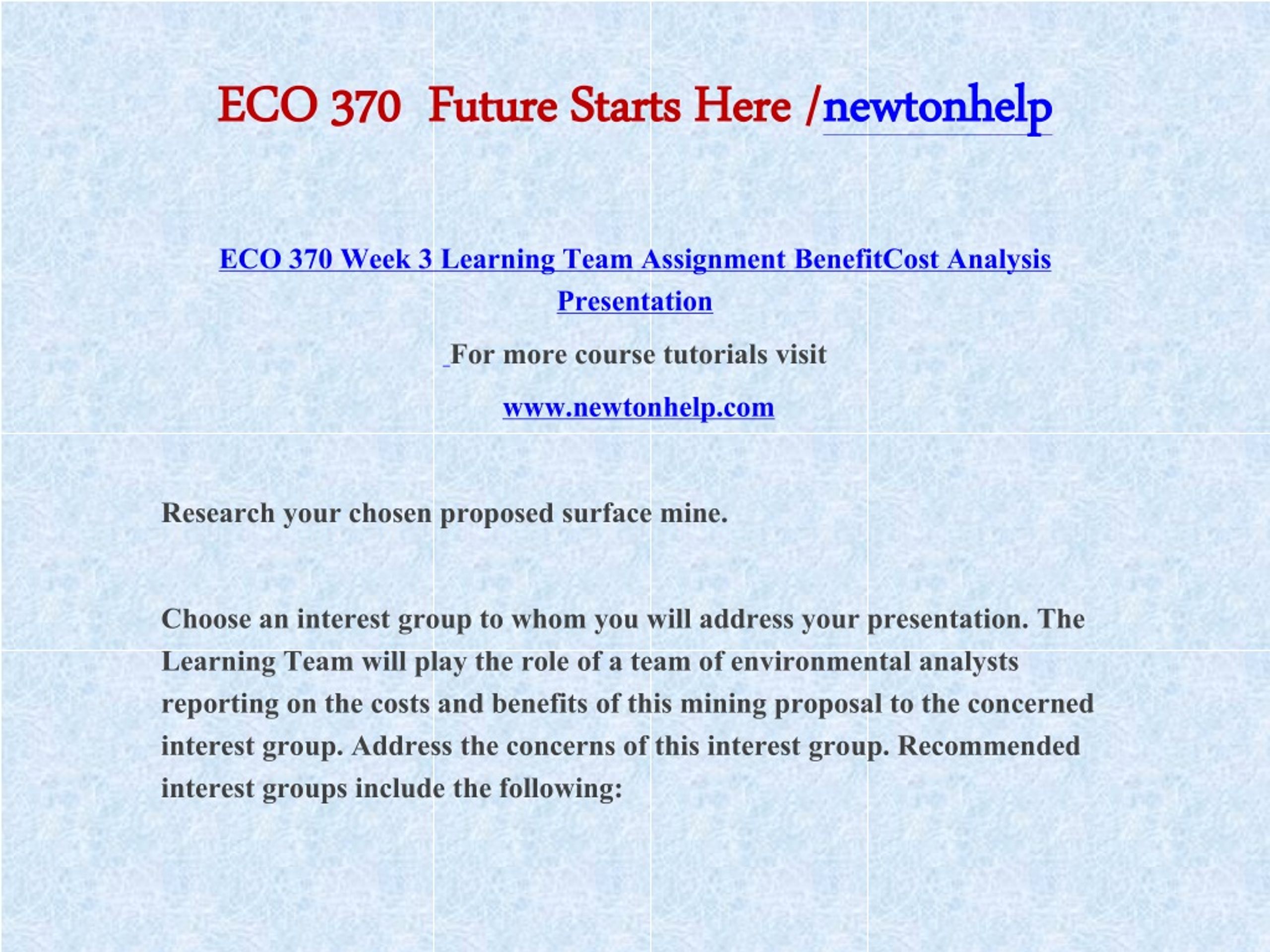 ECO 370 Future Starts Here /newtonhelp

ECO 370 Week 3 Learning Team Assignment BenefitCost Analysis Presentation

For more course tutorials visit

www.newtonhelp.com

Research your chosen proposed surface mine.

Choose an interest group to whom you will address your presentation. The Learning Team will play the role of a team of environmental analysts reporting on the costs and benefits of this mining proposal to the concerned interest group. Address the concerns of this interest group. Recommended interest groups include the following: